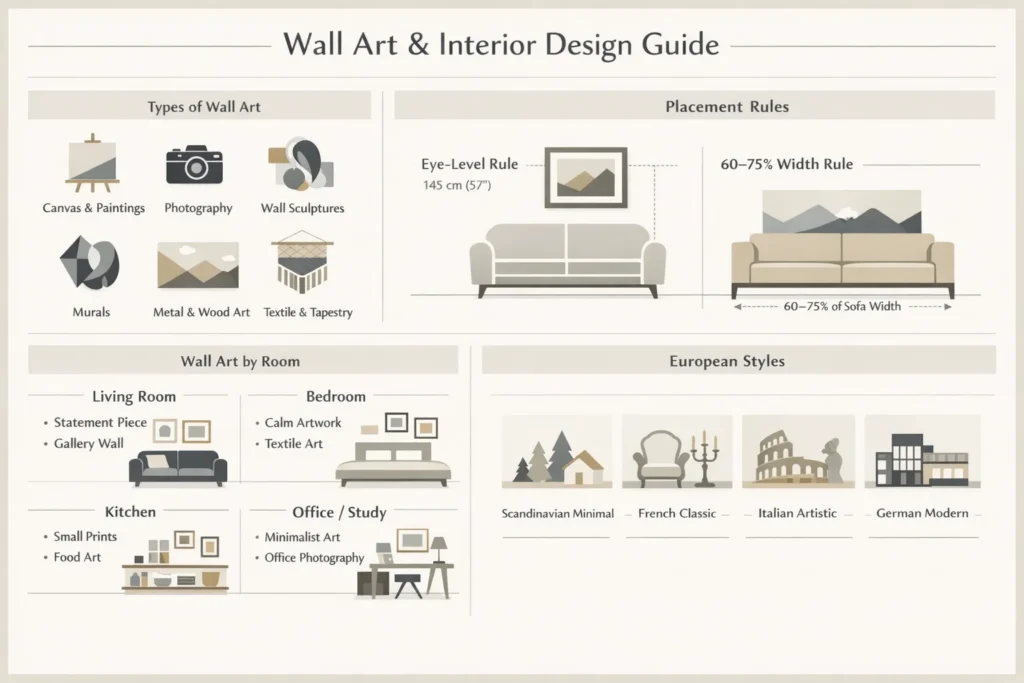 Wall Art & Interior Design Guide

Types of Wall Art

Canvas & Paintings
Photography
Wall Sculptures
Murals
Metal & Wood Art
Textile & Tapestry

Placement Rules

Eye-Level Rule
145 cm (57")

60–75% Width Rule

60–75% of Sofa Width

Wall Art by Room

Living Room
• Statement Piece
• Gallery Wall

Bedroom
• Calm Artwork
• Textile Art

Kitchen
• Small Prints
• Food Art

Office / Study
• Minimalist Art
• Office Photography

European Styles

Scandinavian Minimal
French Classic
Italian Artistic
German Modern